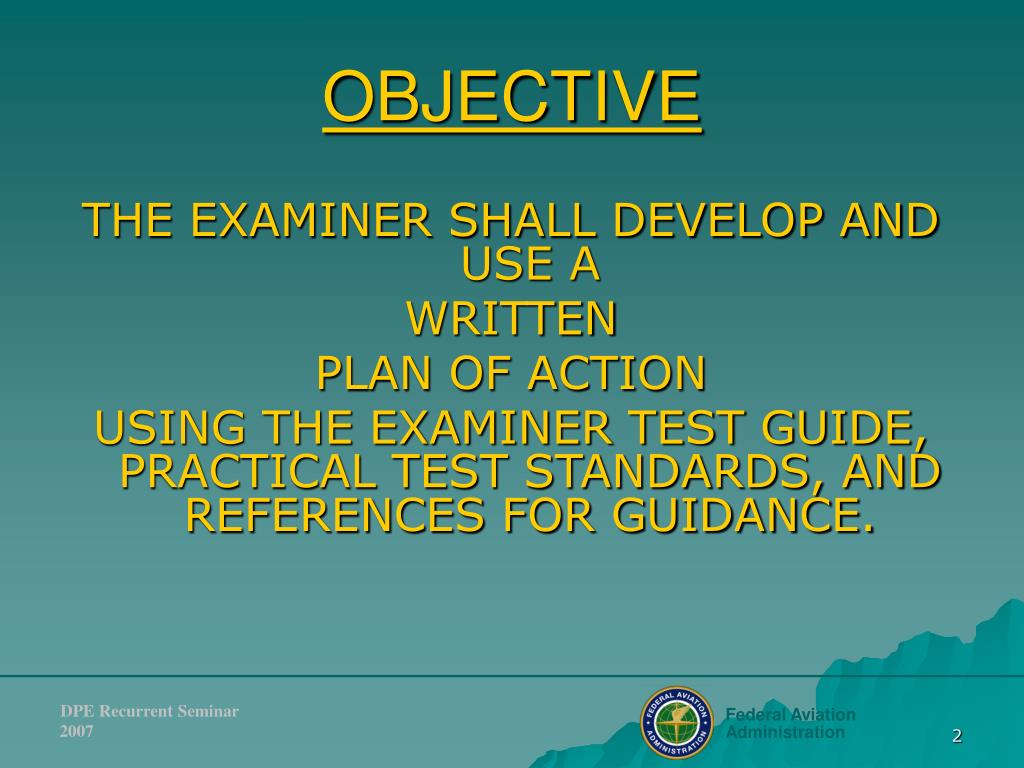 OBJECTIVE

THE EXAMINER SHALL DEVELOP AND USE A
WRITTEN
PLAN OF ACTION
USING THE EXAMINER TEST GUIDE, PRACTICAL TEST STANDARDS, AND REFERENCES FOR GUIDANCE.

DPE Recurrent Seminar
2007

FEDERAL AVIATION ADMINISTRATION

Federal Aviation
Administration

2